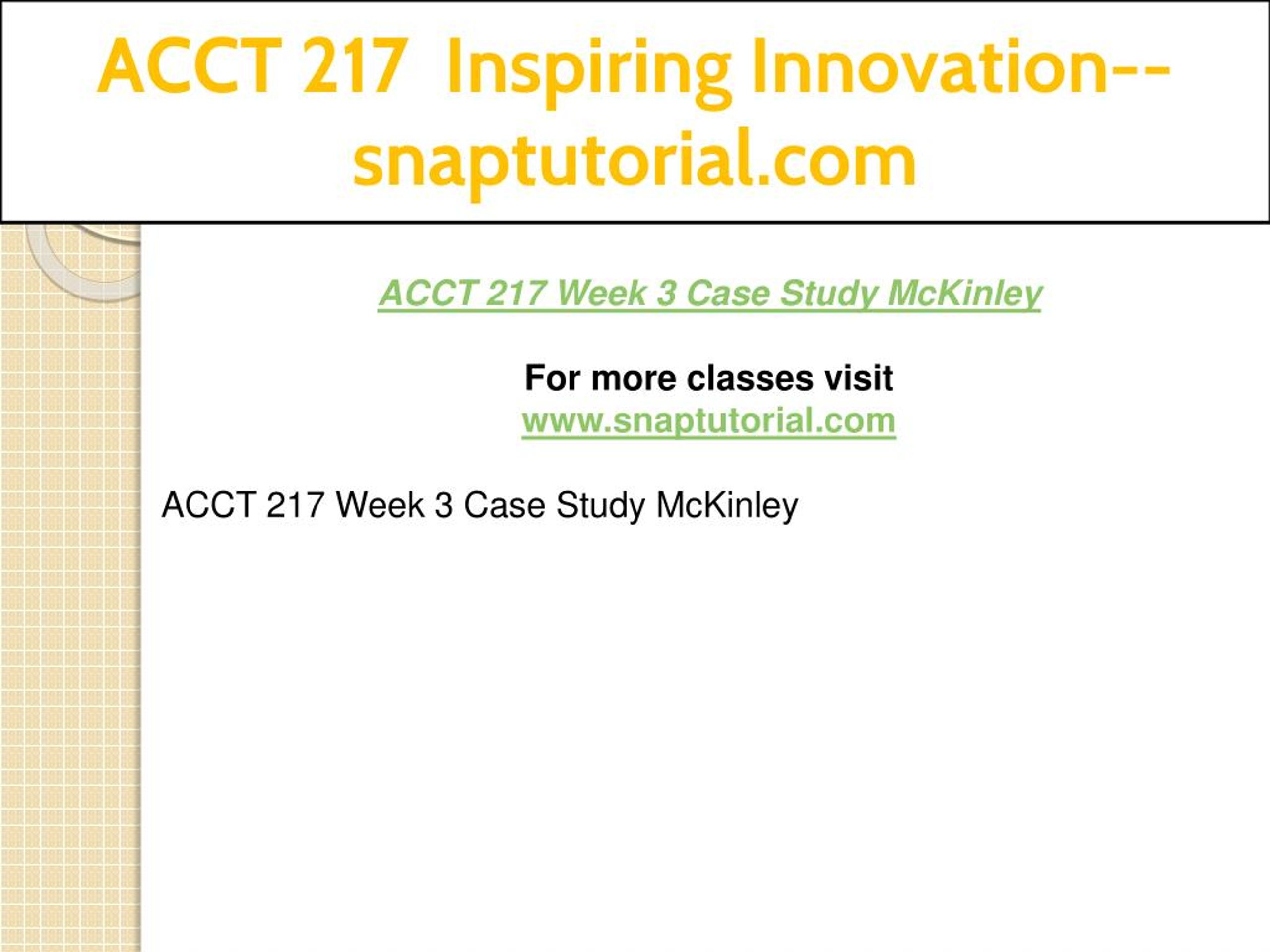 ACCT 217 Inspiring Innovation--snaptutorial.com

ACCT 217 Week 3 Case Study McKinley

For more classes visit
www.snaptutorial.com

ACCT 217 Week 3 Case Study McKinley